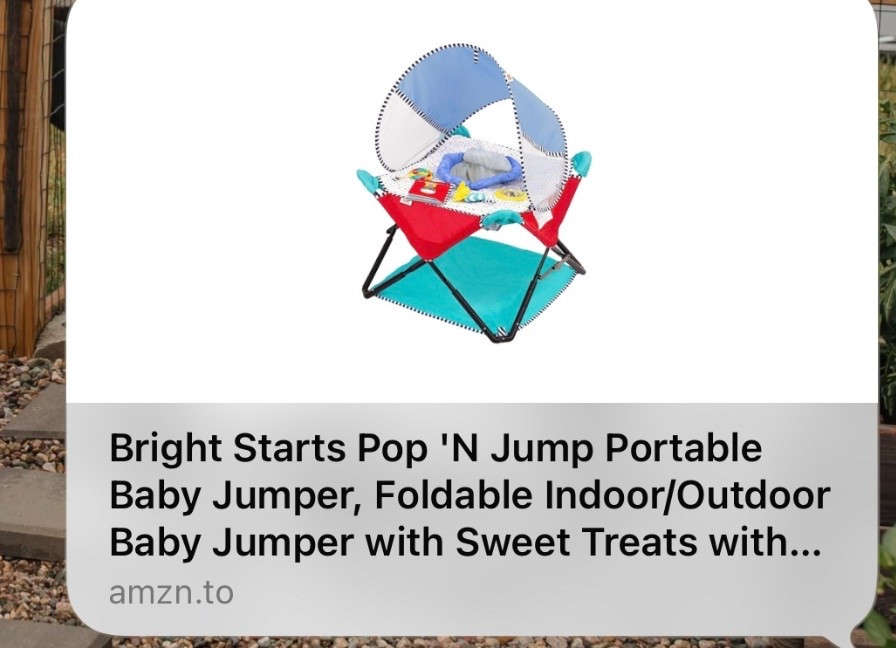 Bright Starts Pop 'N Jump Portable Baby Jumper, Foldable Indoor/Outdoor Baby Jumper with Sweet Treats with...

amzn.to